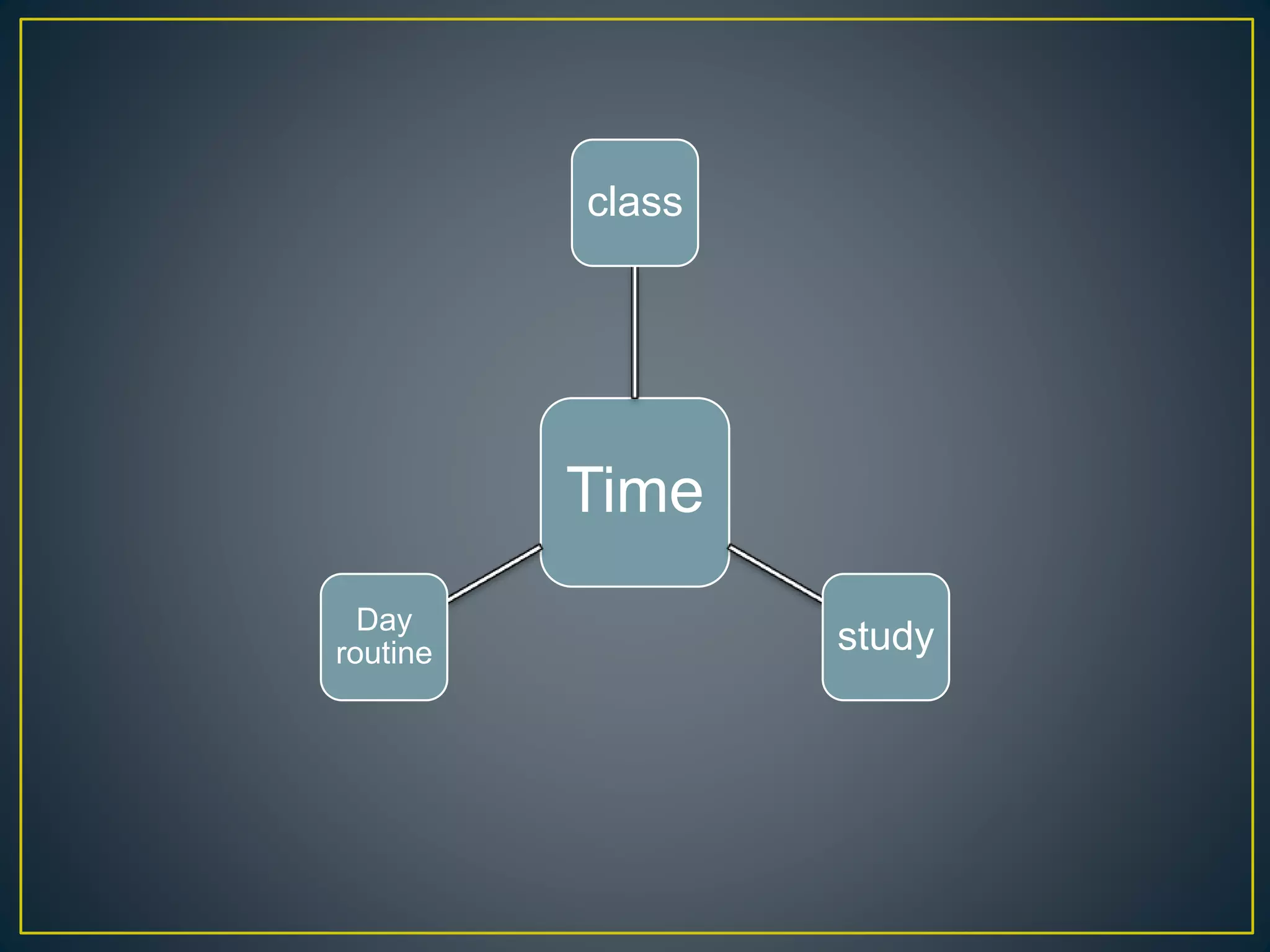 class

Time

Day routine

study